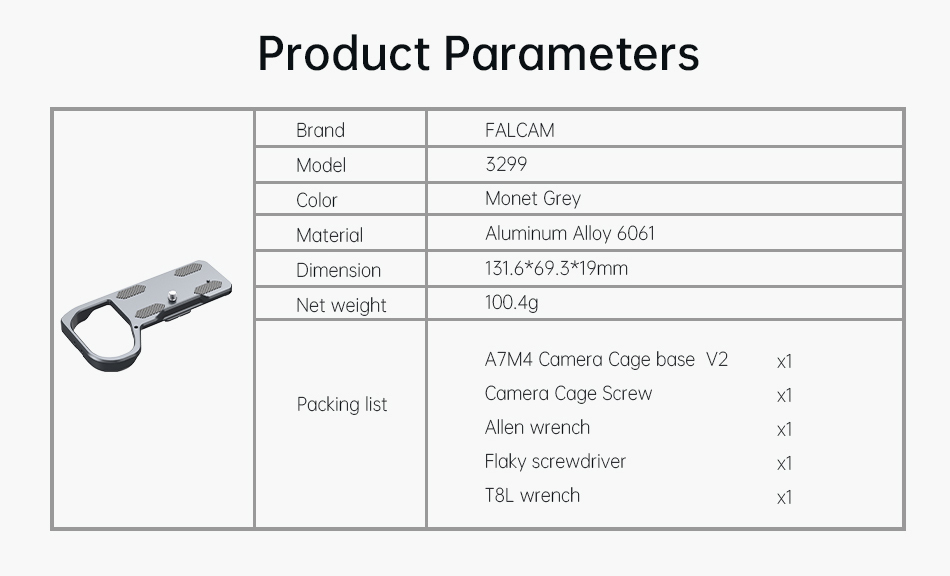 Product Parameters

| Brand | FALCAM |
|---|---|
| Model | 3299 |
| Color | Monet Grey |
| Material | Aluminum Alloy 6061 |
| Dimension | 131.6*69.3*19mm |
| Net weight | 100.4g |
| Packing list | A7M4 Camera Cage base V2 x1<br>Camera Cage Screw x1<br>Allen wrench x1<br>Flaky screwdriver x1<br>T8L wrench x1 |